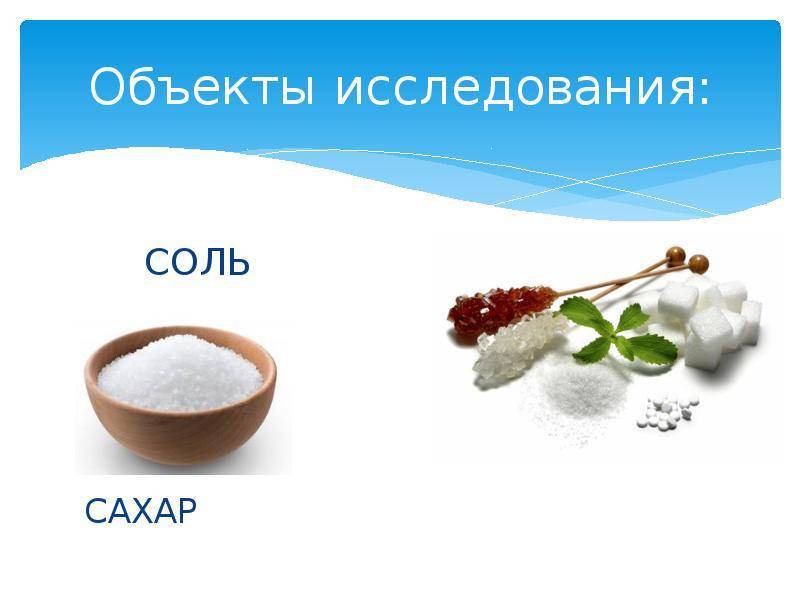 Объекты исследования:

СОЛЬ

САХАР